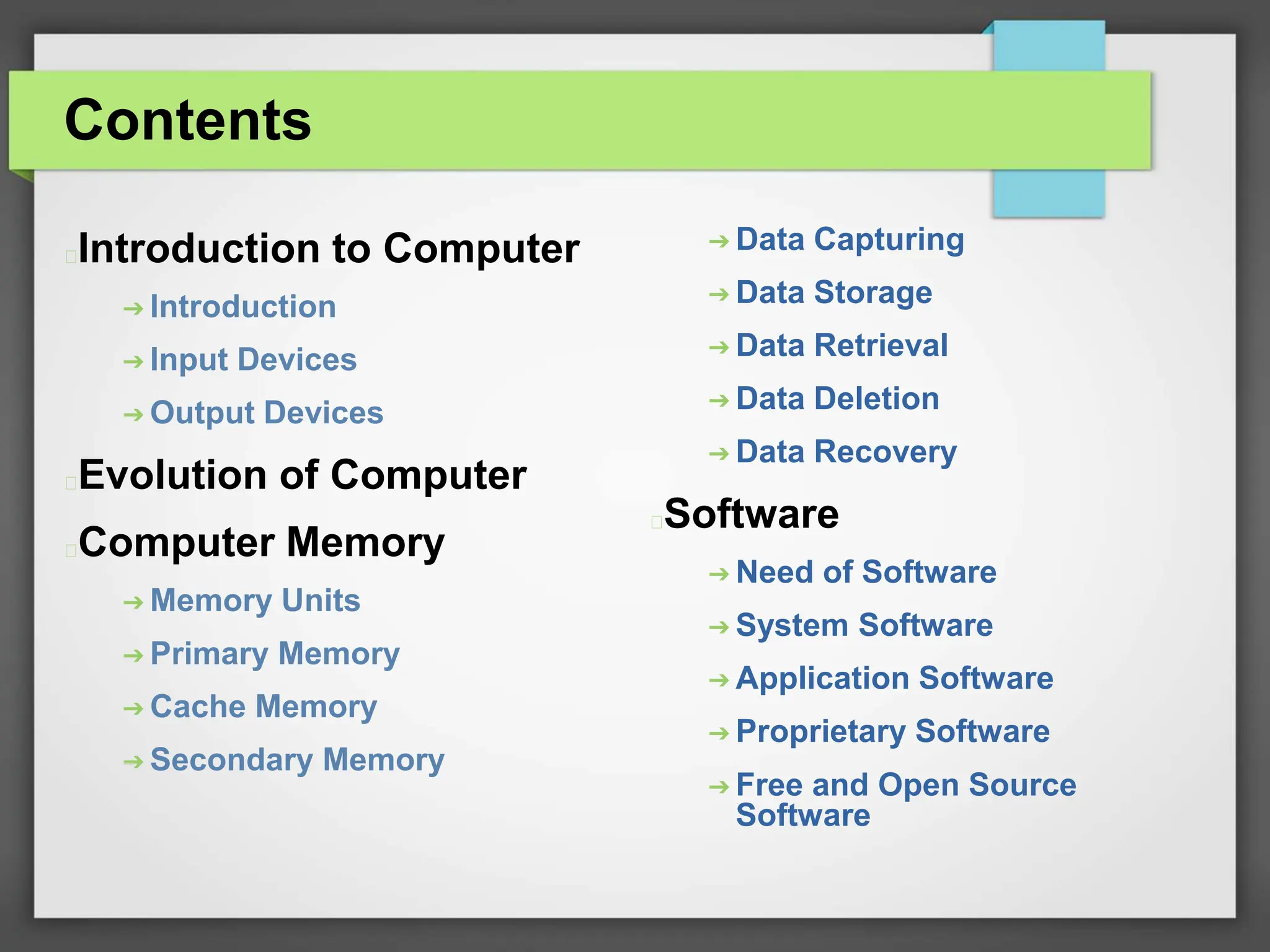 Contents

Introduction to Computer

→ Introduction

→ Input Devices

→ Output Devices

Evolution of Computer

Computer Memory

→ Memory Units

→ Primary Memory

→ Cache Memory

→ Secondary Memory

→ Data Capturing

→ Data Storage

→ Data Retrieval

→ Data Deletion

→ Data Recovery

Software

→ Need of Software

→ System Software

→ Application Software

→ Proprietary Software

→ Free and Open Source Software